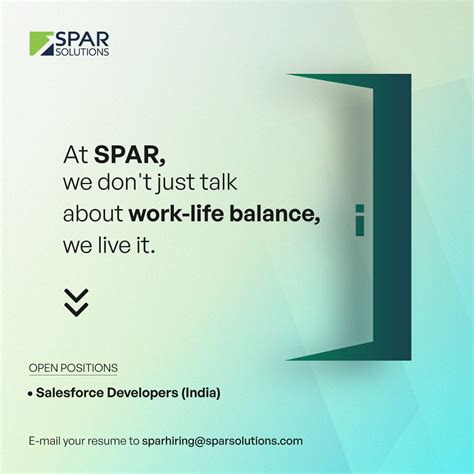 SPAR
SOLUTIONS

At SPAR,
we don't just talk
about work-life balance,
we live it.

OPEN POSITIONS

• Salesforce Developers (India)

E-mail your resume to sparhiring@sparsolutions.com